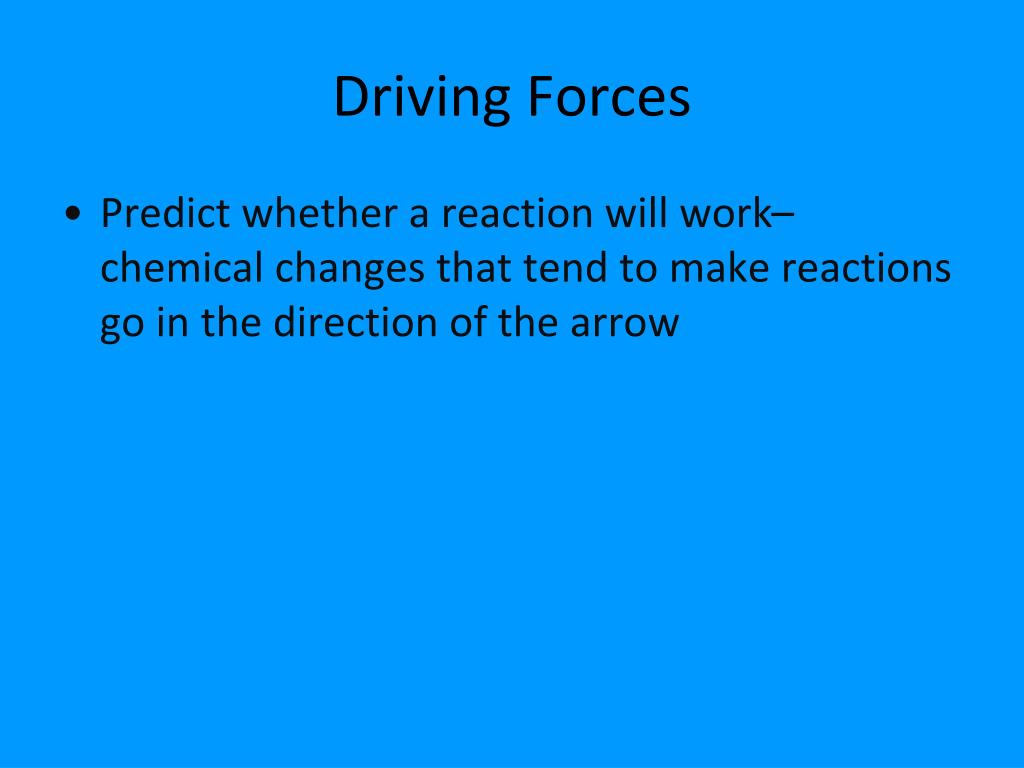 Driving Forces

• Predict whether a reaction will work– chemical changes that tend to make reactions go in the direction of the arrow